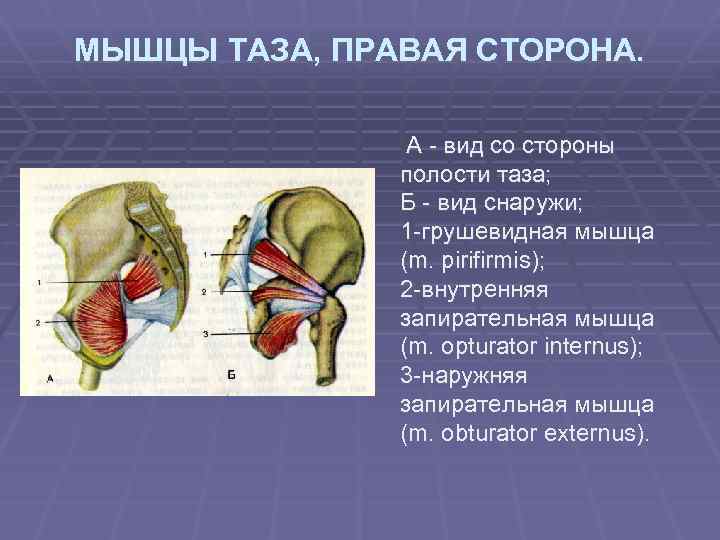 МЫШЦЫ ТАЗА, ПРАВАЯ СТОРОНА.

1
2
А

1
2
3
Б

А - вид со стороны полости таза;
Б - вид снаружи;
1-грушевидная мышца (m. pirifirmis);
2-внутренняя запирательная мышца (m. opturator internus);
3-наружняя запирательная мышца (m. obturator externus).